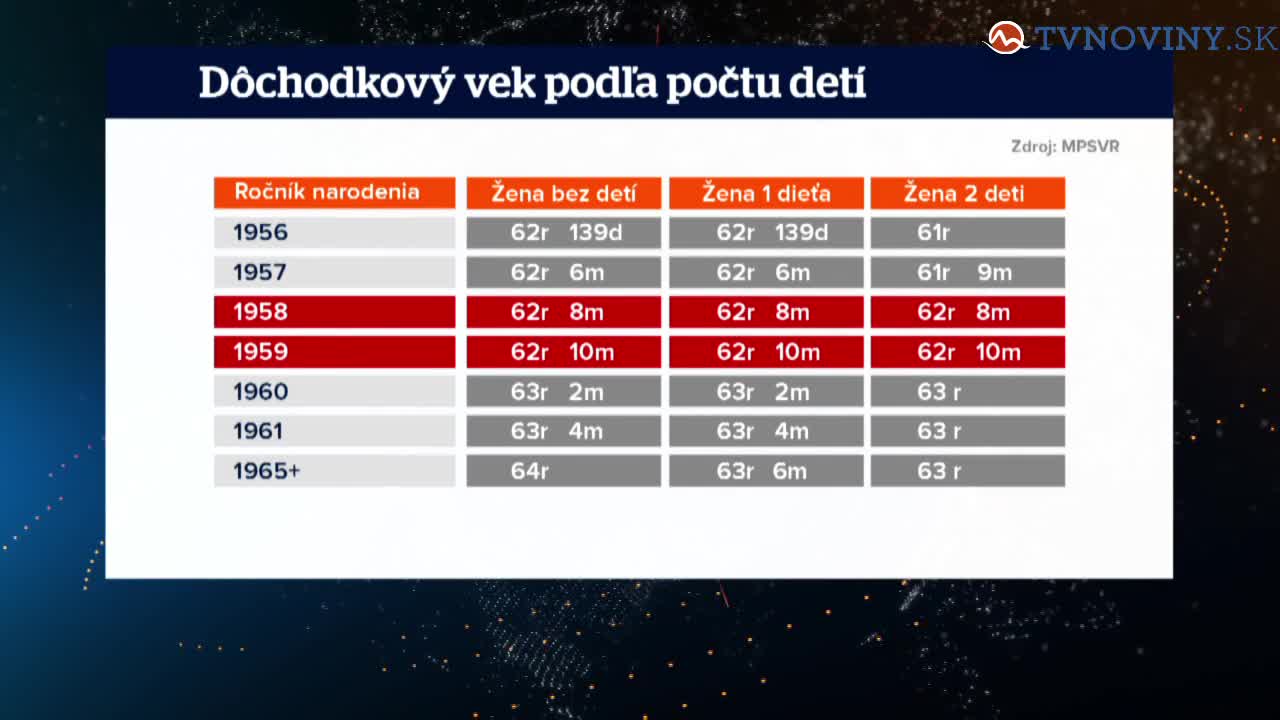 TVNOVINY.SK

Dôchodkový vek podľa počtu detí

Zdroj: MPSVR

| Ročník narodenia | Žena bez detí | Žena 1 dieťa | Žena 2 deti |
|---|---|---|---|
| 1956 | 62r 139d | 62r 139d | 61r |
| 1957 | 62r 6m | 62r 6m | 61r 9m |
| 1958 | 62r 8m | 62r 8m | 62r 8m |
| 1959 | 62r 10m | 62r 10m | 62r 10m |
| 1960 | 63r 2m | 63r 2m | 63 r |
| 1961 | 63r 4m | 63r 4m | 63 r |
| 1965+ | 64r | 63r 6m | 63 r |